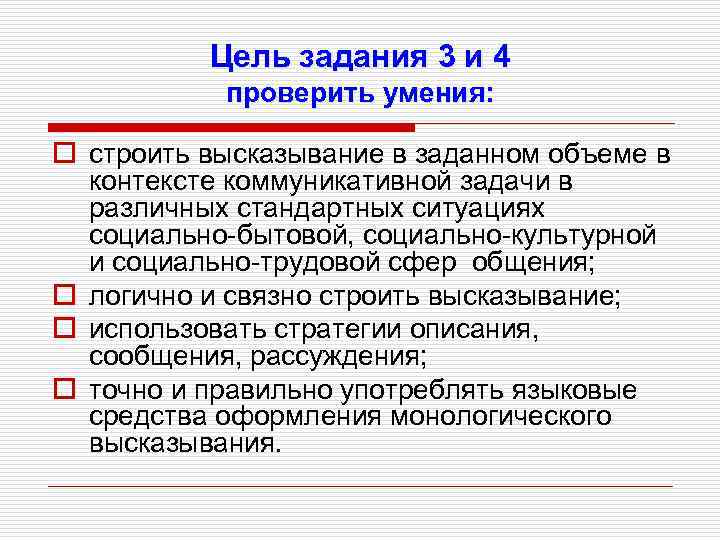 Цель задания 3 и 4
проверить умения:

строить высказывание в заданном объеме в контексте коммуникативной задачи в различных стандартных ситуациях социально-бытовой, социально-культурной и социально-трудовой сфер общения;

логично и связно строить высказывание;

использовать стратегии описания, сообщения, рассуждения;

точно и правильно употреблять языковые средства оформления монологического высказывания.